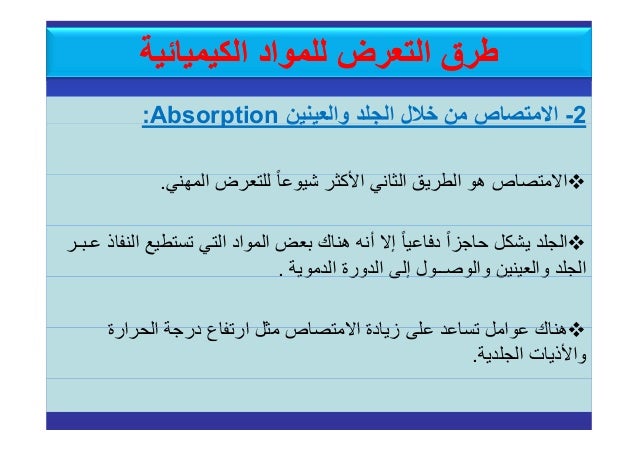 طرق التعرض للمواد الكيميائية

2- الامتصاص من خلال الجلد والعينين Absorption:

❖الامتصاص هو الطريق الثاني الأكثر شيوعاً للتعرض المهني.

❖الجلد يشكل حاجزاً دفاعياً إلا أنه هناك بعض المواد التي تستطيع النفاذ عبر الجلد والعينين والوصول إلى الدورة الدموية .

❖هناك عوامل تساعد على زيادة الامتصاص مثل ارتفاع درجة الحرارة والأذيات الجلدية.